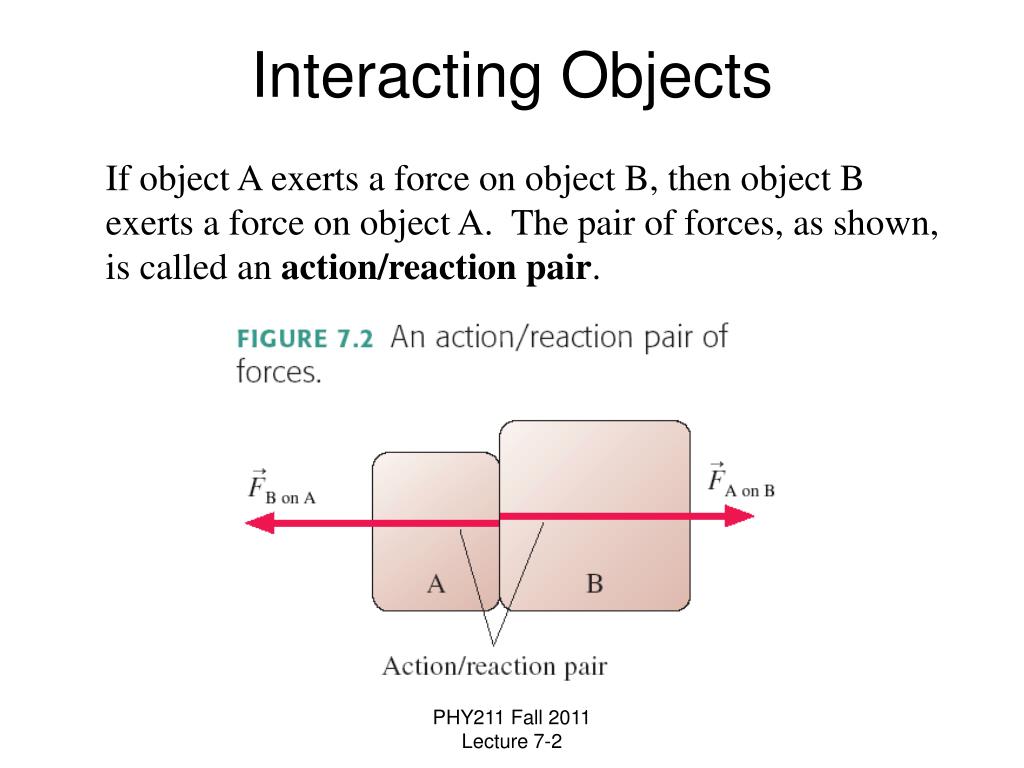 Interacting Objects

If object A exerts a force on object B, then object B exerts a force on object A. The pair of forces, as shown, is called an **action/reaction pair**.

FIGURE 7.2 An action/reaction pair of forces.

$\vec{F}_{\text{B on A}}$

$\vec{F}_{\text{A on B}}$

A

B

Action/reaction pair

PHY211 Fall 2011
Lecture 7-2